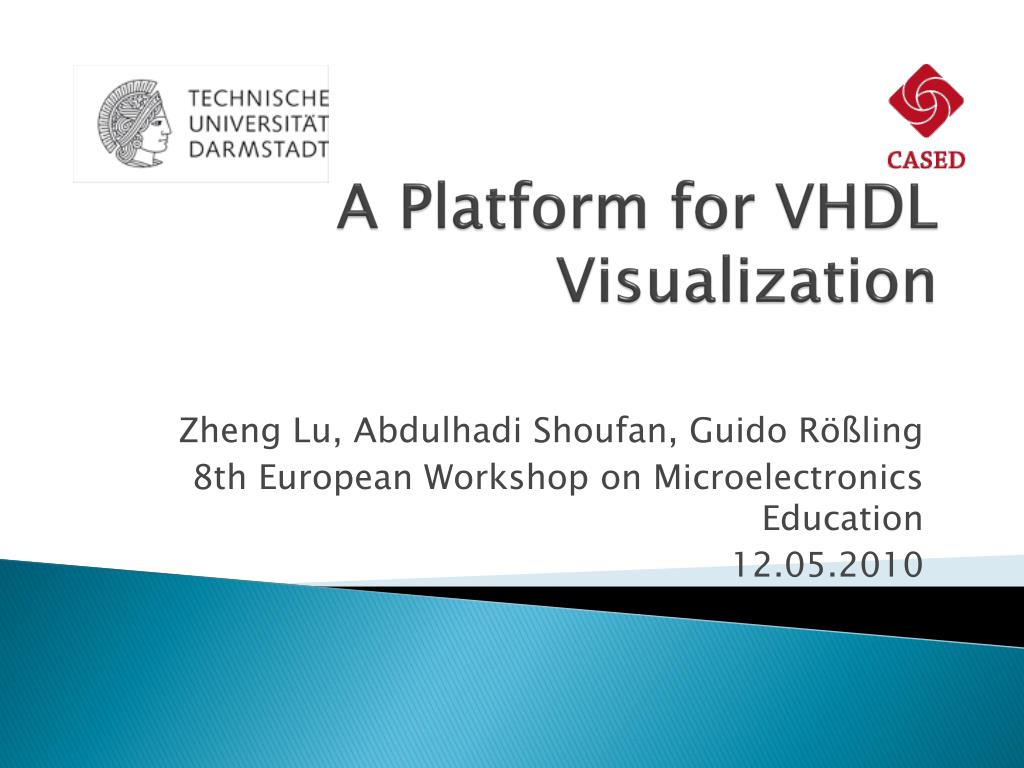 TECHNISCHE
UNIVERSITÄT
DARMSTADT

CASED

A Platform for VHDL Visualization

Zheng Lu, Abdulhadi Shoufan, Guido Rößling
8th European Workshop on Microelectronics Education
12.05.2010